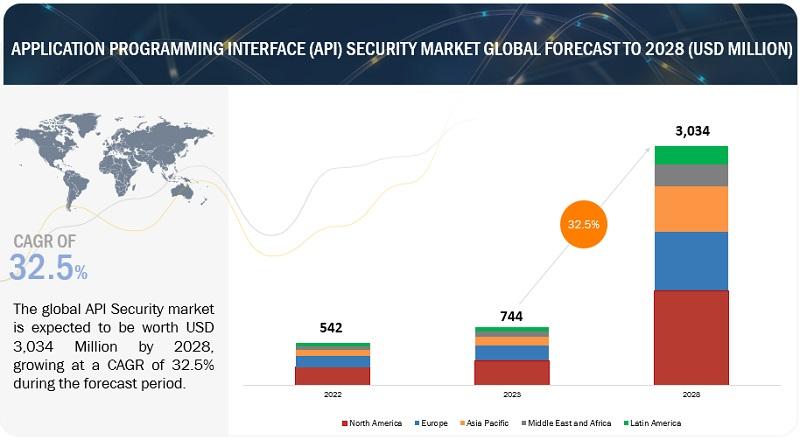 APPLICATION PROGRAMMING INTERFACE (API) SECURITY MARKET GLOBAL FORECAST TO 2028 (USD MILLION)

CAGR OF
32.5%

The global API Security market is expected to be worth USD 3,034 Million by 2028, growing at a CAGR of 32.5% during the forecast period.

542
744
3,034
32.5%

2022
2023
2028

North America
Europe
Asia Pacific
Middle East and Africa
Latin America